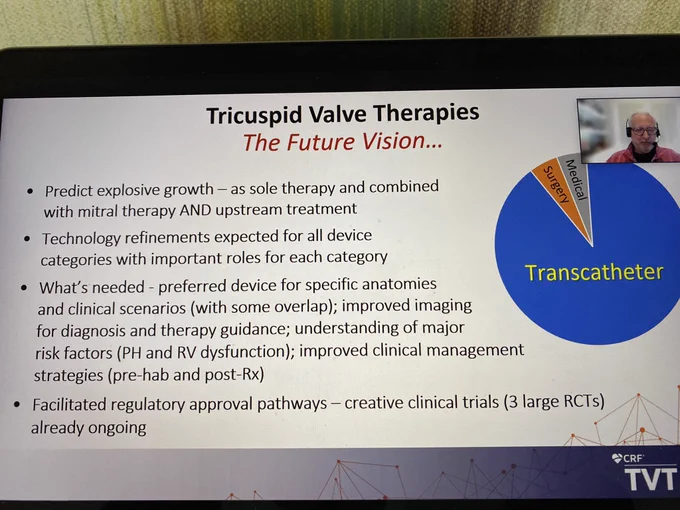 Tricuspid Valve Therapies
The Future Vision…

• Predict explosive growth – as sole therapy and combined with mitral therapy AND upstream treatment
• Technology refinements expected for all device categories with important roles for each category
• What's needed - preferred device for specific anatomies and clinical scenarios (with some overlap); improved imaging for diagnosis and therapy guidance; understanding of major risk factors (PH and RV dysfunction); improved clinical management strategies (pre-hab and post-Rx)
• Facilitated regulatory approval pathways – creative clinical trials (3 large RCTs) already ongoing

Medical
Surgery
Transcatheter

CRF
TVT